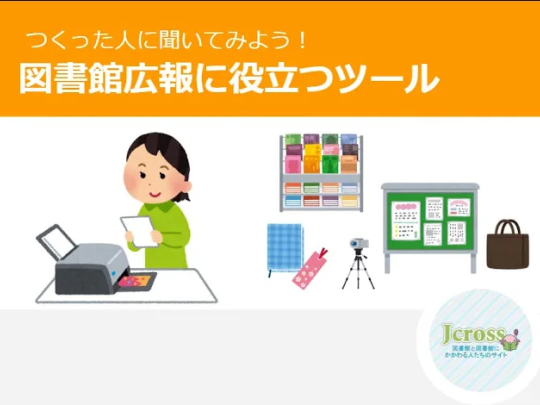 つくった人に聞いてみよう！
図書館広報に役立つツール

Jcross
図書館と図書館にかかわる人たちのサイト